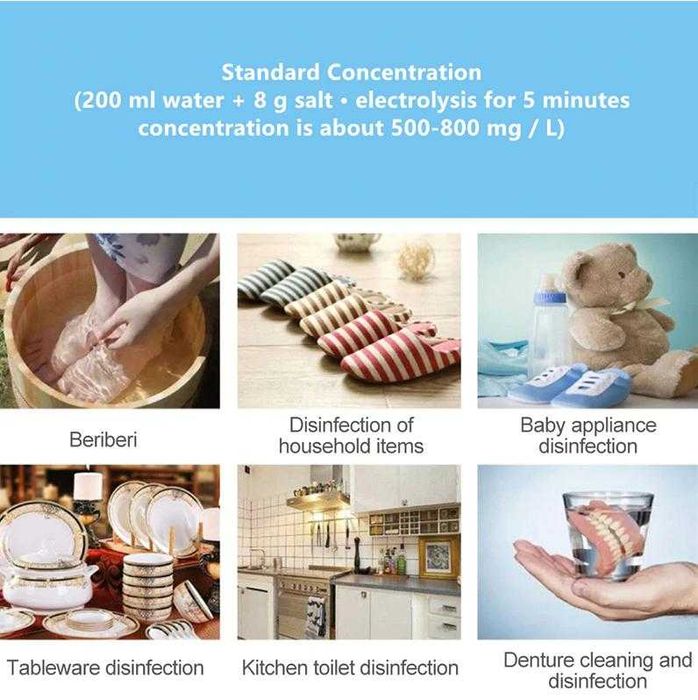 Standard Concentration
(200 ml water + 8 g salt • electrolysis for 5 minutes concentration is about 500-800 mg / L)

Beriberi

Disinfection of household items

Baby appliance disinfection

Tableware disinfection

Kitchen toilet disinfection

Denture cleaning and disinfection